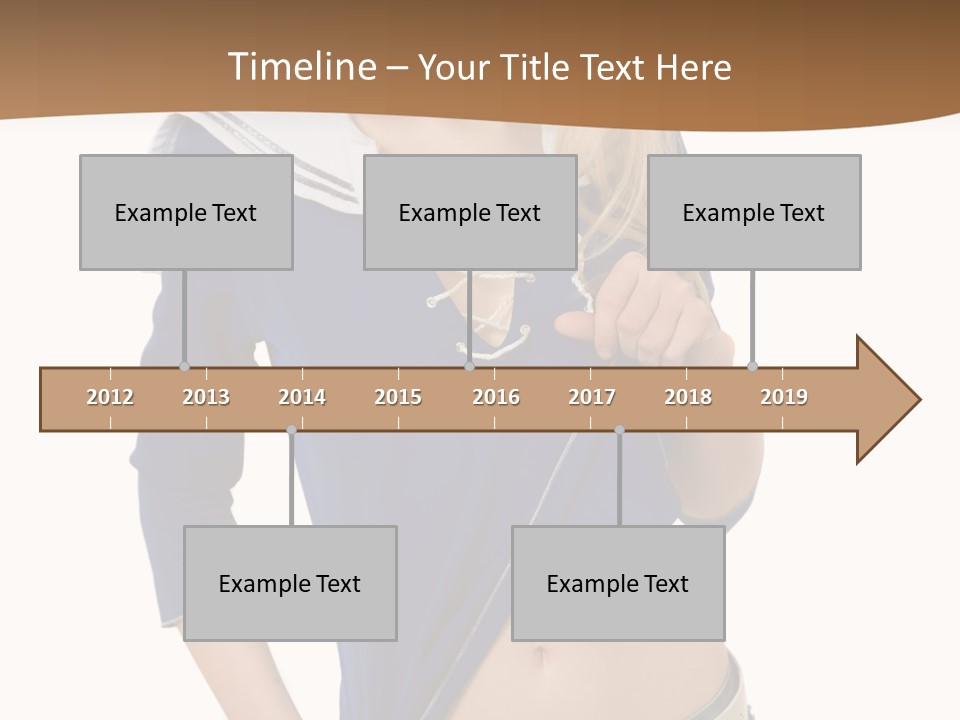 Timeline – Your Title Text Here

Example Text

Example Text

Example Text

2012 2013 2014 2015 2016 2017 2018 2019

Example Text

Example Text